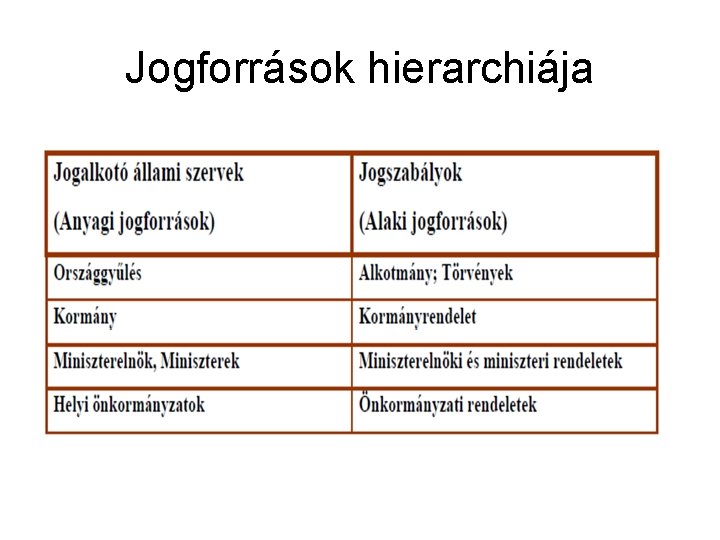 Jogforrások hierarchiája

| Jogalkotó állami szervek (Anyagi jogforrások) | Jogszabályok (Alaki jogforrások) |
|---|---|
| Országgyűlés | Alkotmány; Törvények |
| Kormány | Kormányrendelet |
| Miniszterelnök, Miniszterek | Miniszterelnöki és miniszteri rendeletek |
| Helyi önkormányzatok | Önkormányzati rendeletek |